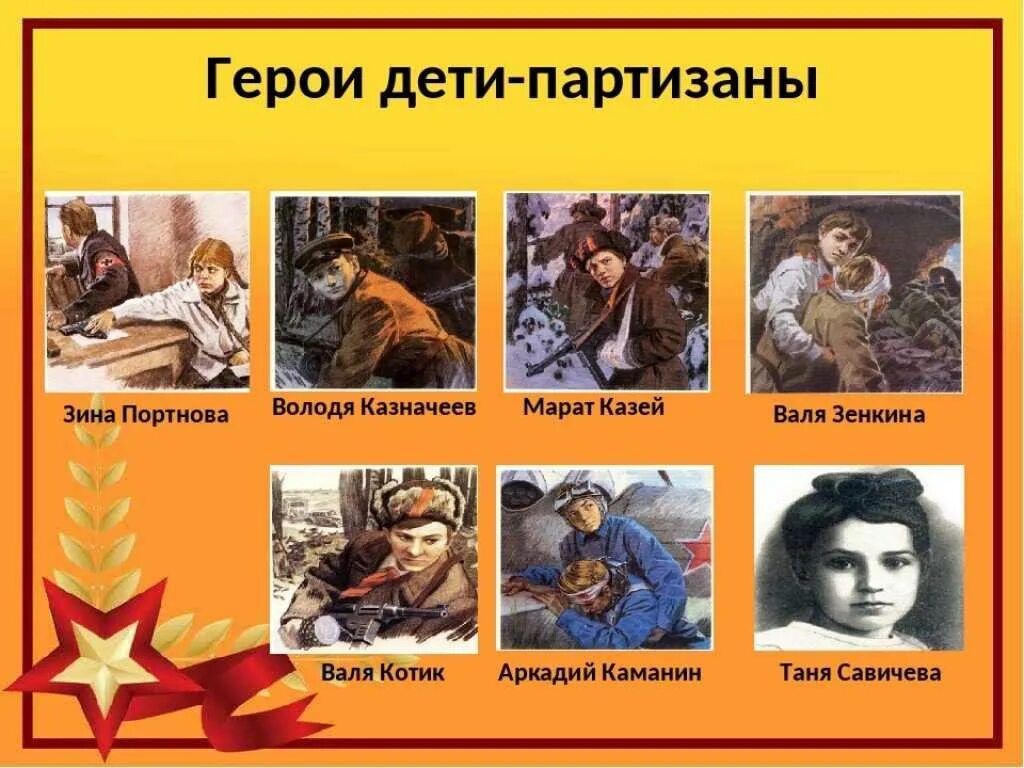 Герои дети-партизаны

Зина Портнова

Володя Казначеев

Марат Казей

Валя Зенкина

Валя Котик

Аркадий Каманин

Таня Савичева